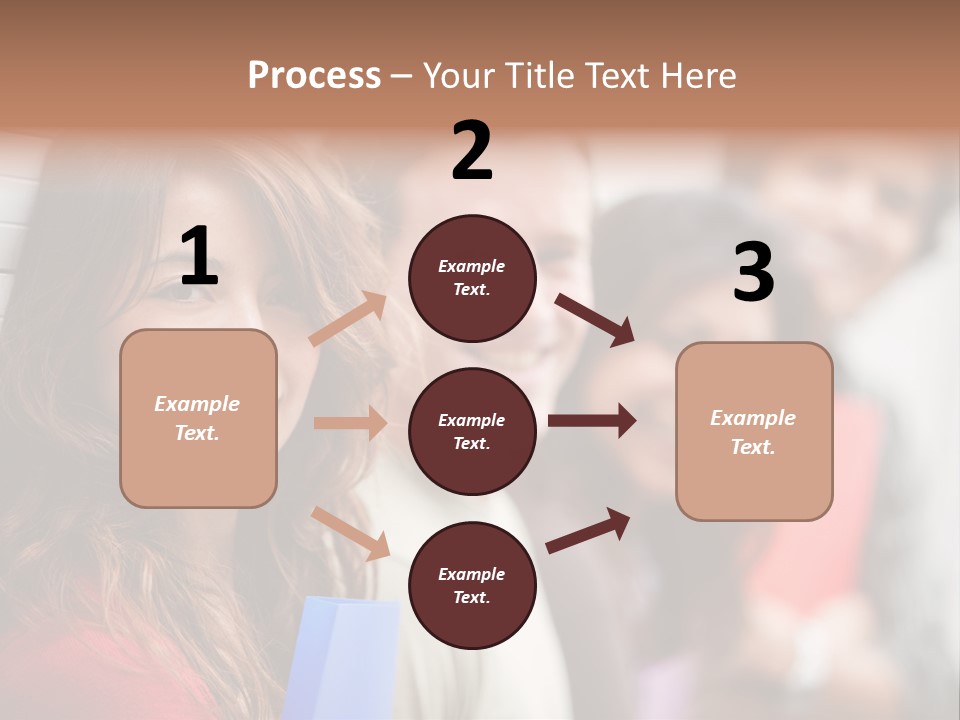 Process – Your Title Text Here

1

Example Text.

2

Example Text.

Example Text.

Example Text.

3

Example Text.